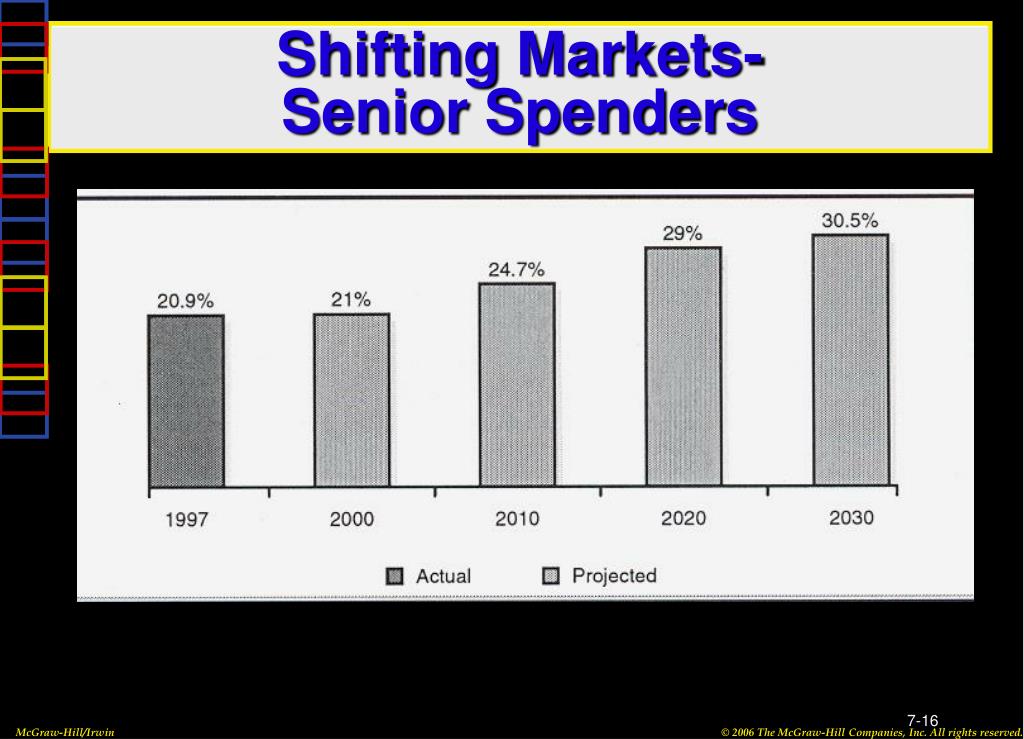 Shifting Markets-
Senior Spenders

20.9%
21%
24.7%
29%
30.5%

1997
2000
2010
2020
2030

Actual
Projected

7-16

McGraw-Hill/Irwin

© 2006 The McGraw-Hill Companies, Inc. All rights reserved.